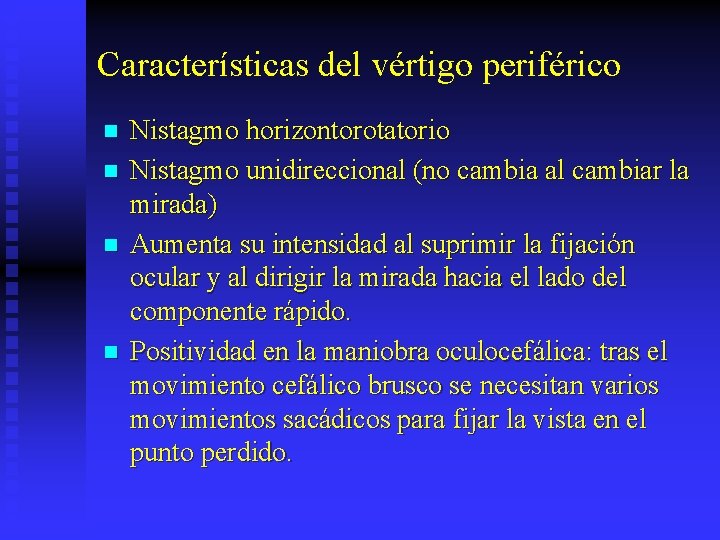 Características del vértigo periférico

- Nistagmo horizontorotatorio
- Nistagmo unidireccional (no cambia al cambiar la mirada)
- Aumenta su intensidad al suprimir la fijación ocular y al dirigir la mirada hacia el lado del componente rápido.
- Positividad en la maniobra oculocefálica: tras el movimiento cefálico brusco se necesitan varios movimientos sacádicos para fijar la vista en el punto perdido.